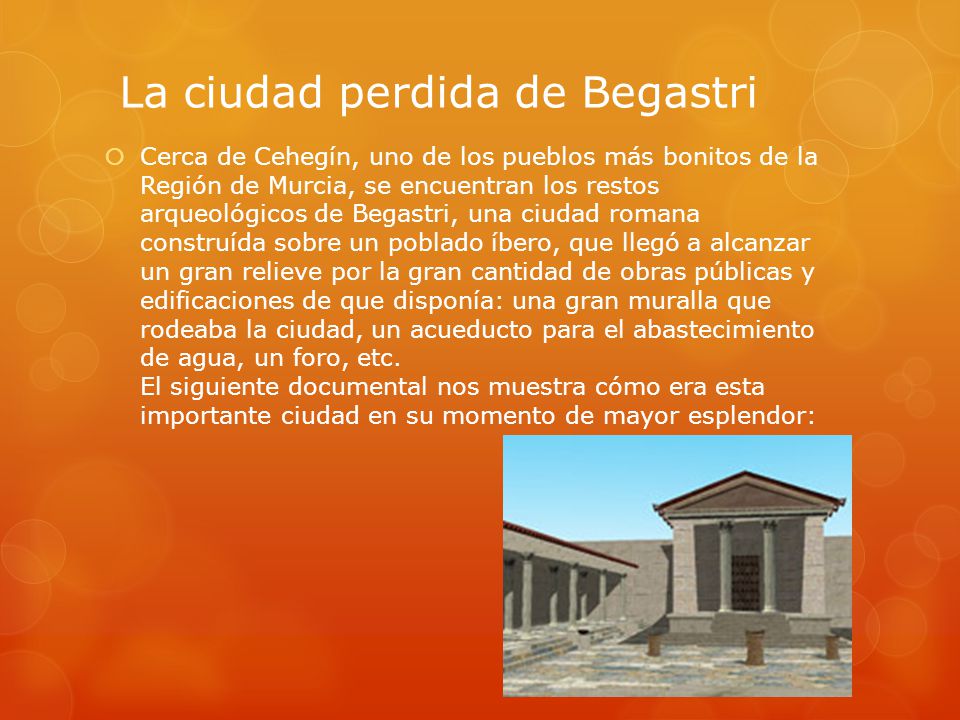 La ciudad perdida de Begastri

Cerca de Cehegín, uno de los pueblos más bonitos de la Región de Murcia, se encuentran los restos arqueológicos de Begastri, una ciudad romana construída sobre un poblado íbero, que llegó a alcanzar un gran relieve por la gran cantidad de obras públicas y edificaciones de que disponía: una gran muralla que rodeaba la ciudad, un acueducto para el abastecimiento de agua, un foro, etc.
El siguiente documental nos muestra cómo era esta importante ciudad en su momento de mayor esplendor: